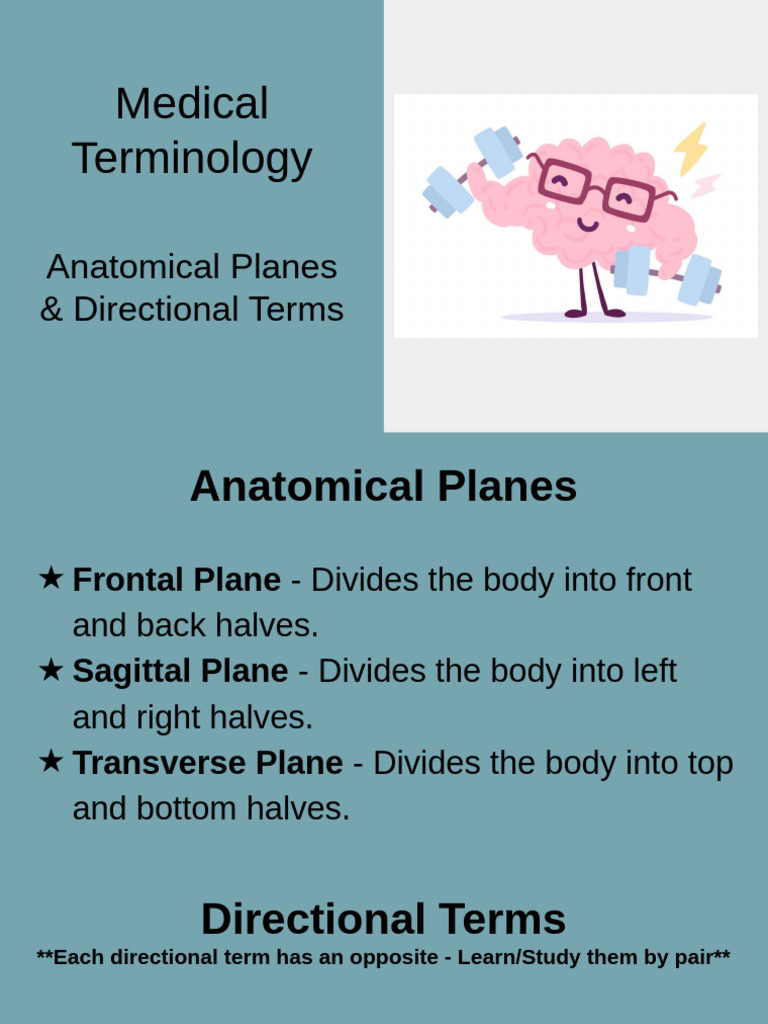 Medical Terminology

Anatomical Planes & Directional Terms

Anatomical Planes

★ Frontal Plane - Divides the body into front and back halves.
★ Sagittal Plane - Divides the body into left and right halves.
★ Transverse Plane - Divides the body into top and bottom halves.

Directional Terms

**Each directional term has an opposite - Learn/Study them by pair**